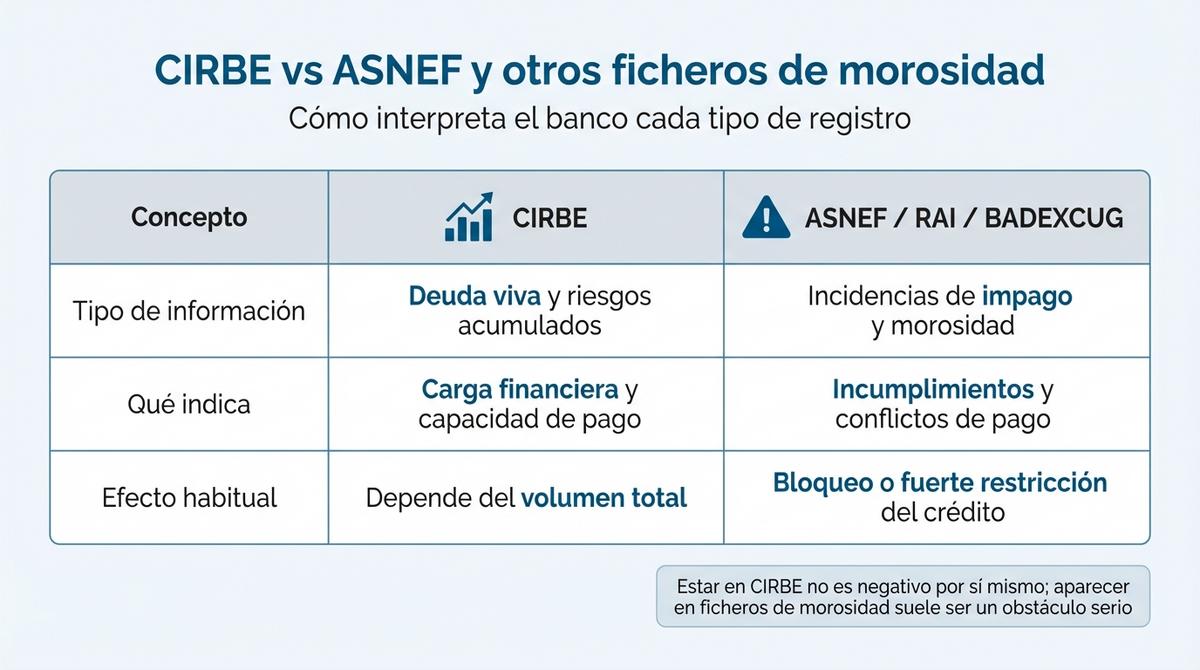 CIRBE vs ASNEF y otros ficheros de morosidad

Cómo interpreta el banco cada tipo de registro

| Concepto | CIRBE | ASNEF / RAI / BADEXCUG |
|---|---|---|
| Tipo de información | Deuda viva y riesgos acumulados | Incidencias de impago y morosidad |
| Qué indica | Carga financiera y capacidad de pago | Incumplimientos y conflictos de pago |
| Efecto habitual | Depende del volumen total | Bloqueo o fuerte restricción del crédito |

Estar en CIRBE no es negativo por sí mismo; aparecer en ficheros de morosidad suele ser un obstáculo serio